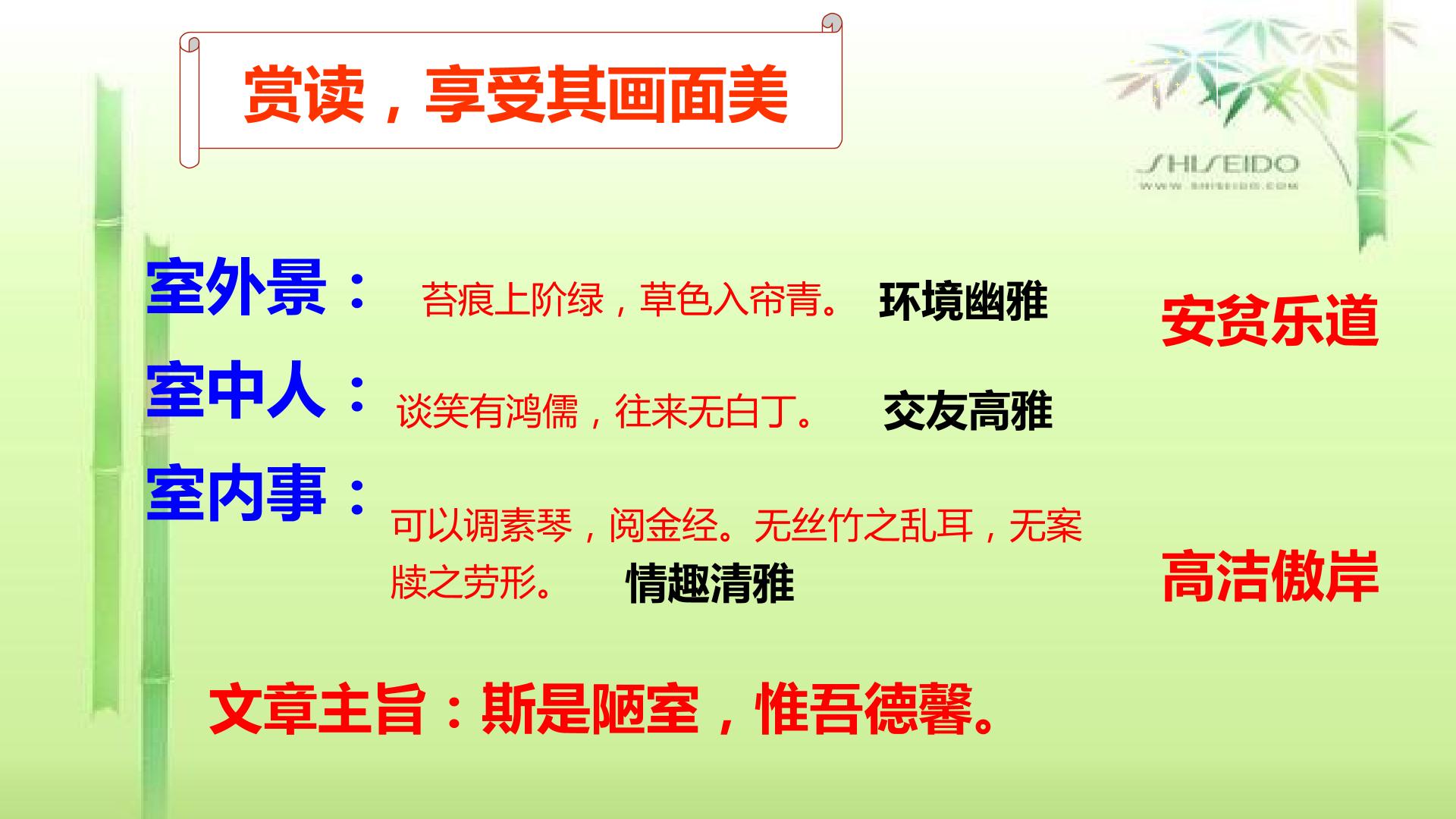 赏读，享受其画面美

SHISEIDO
WWW.SHISEIDO.COM

室外景： 苔痕上阶绿，草色入帘青。 环境幽雅

室中人： 谈笑有鸿儒，往来无白丁。 交友高雅

室内事： 可以调素琴，阅金经。无丝竹之乱耳，无案牍之劳形。 情趣清雅

安贫乐道

高洁傲岸

文章主旨：斯是陋室，惟吾德馨。